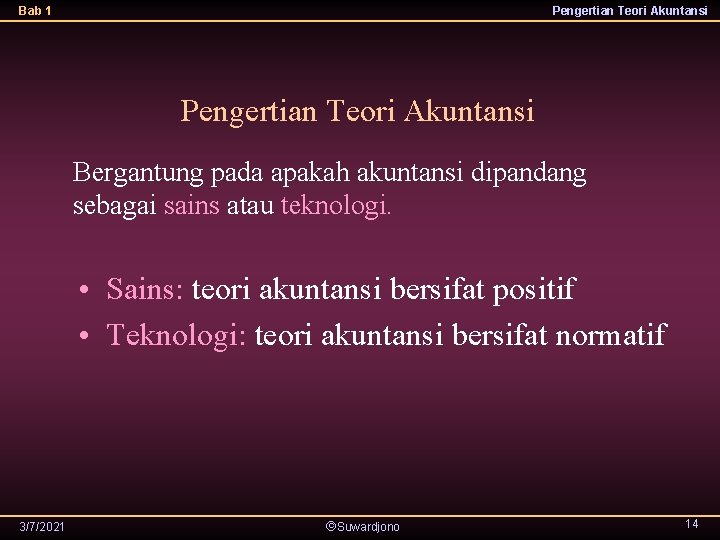 Bab 1

Pengertian Teori Akuntansi

Pengertian Teori Akuntansi

Bergantung pada apakah akuntansi dipandang sebagai sains atau teknologi.

• Sains: teori akuntansi bersifat positif
• Teknologi: teori akuntansi bersifat normatif

3/7/2021

©Suwardjono

14